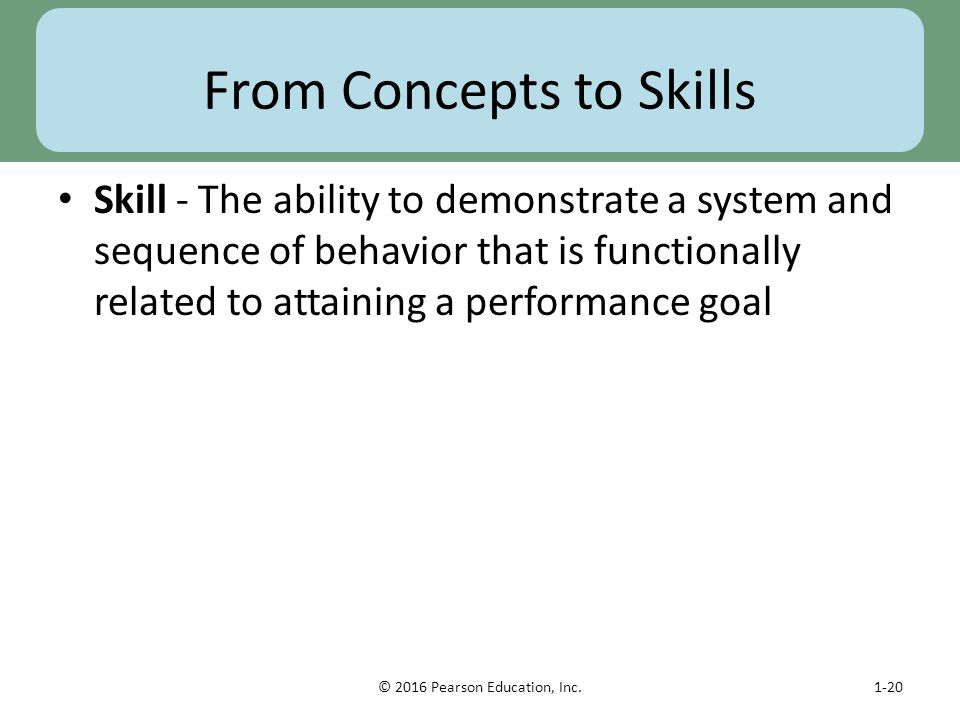 From Concepts to Skills

• Skill - The ability to demonstrate a system and sequence of behavior that is functionally related to attaining a performance goal

© 2016 Pearson Education, Inc.

1-20